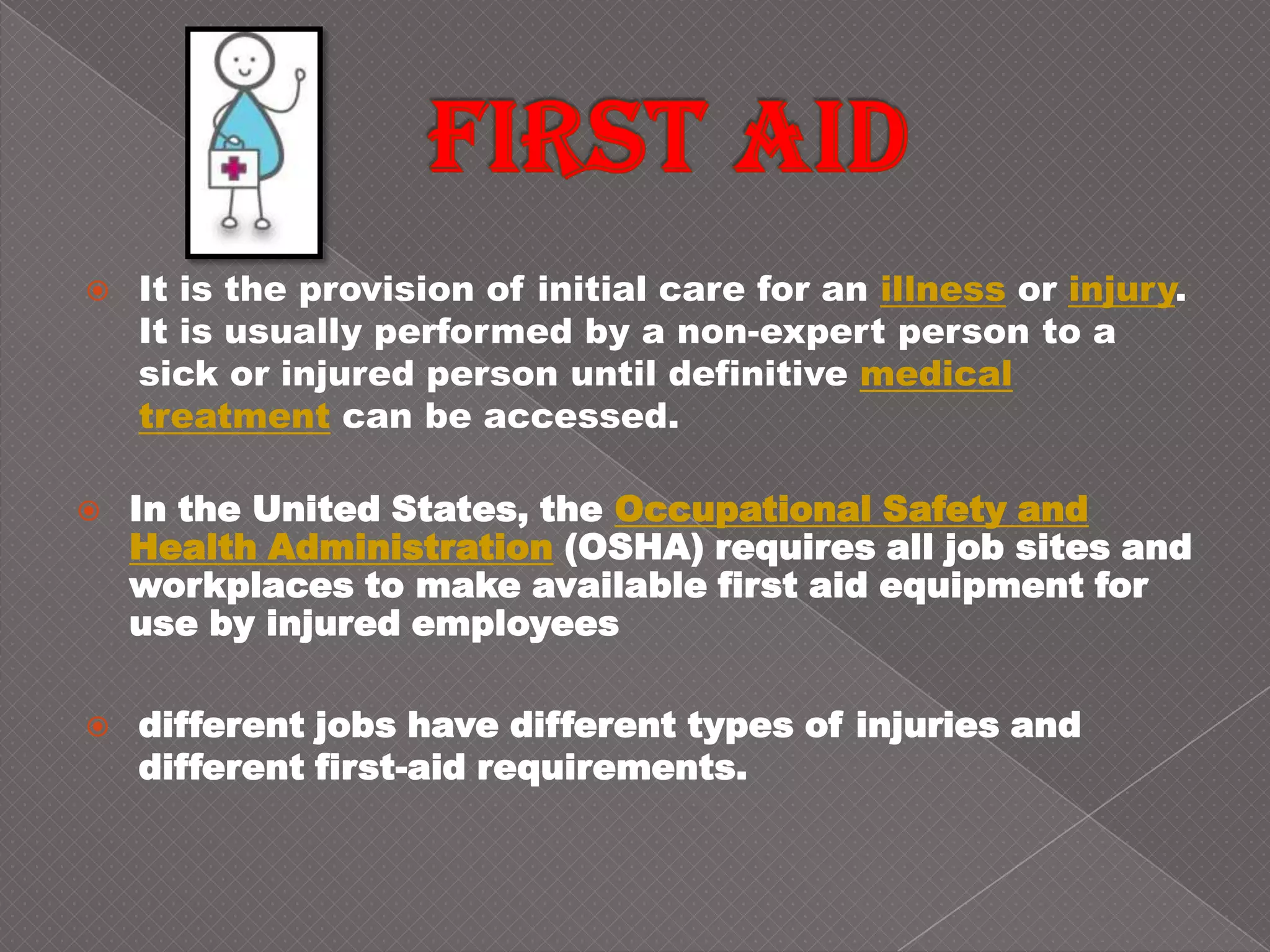 FIRST AID

It is the provision of initial care for an illness or injury. It is usually performed by a non-expert person to a sick or injured person until definitive medical treatment can be accessed.

In the United States, the Occupational Safety and Health Administration (OSHA) requires all job sites and workplaces to make available first aid equipment for use by injured employees

different jobs have different types of injuries and different first-aid requirements.